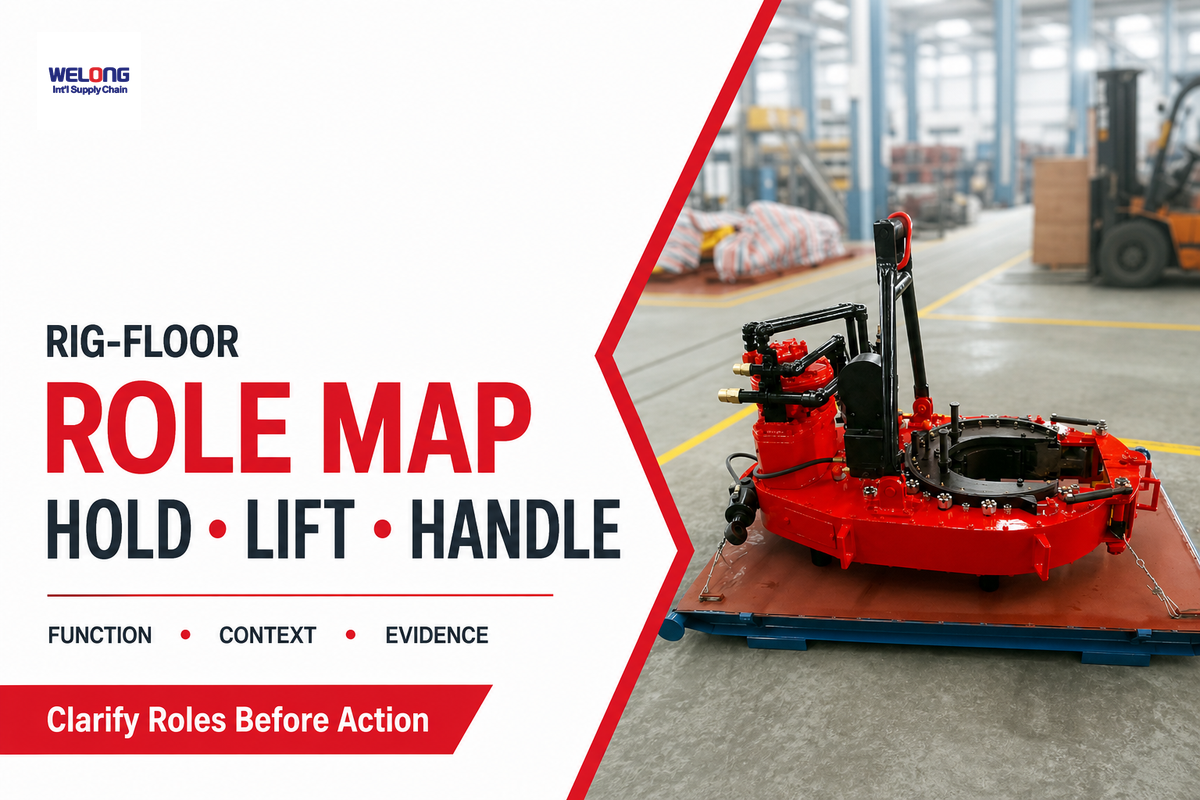 WELONG
Int'l Supply Chain

RIG-FLOOR
ROLE MAP
HOLD • LIFT • HANDLE

FUNCTION • CONTEXT • EVIDENCE

Clarify Roles Before Action